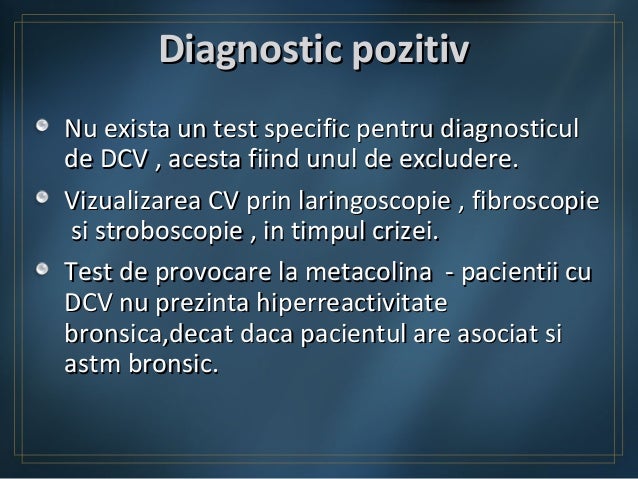 Diagnostic pozitiv

Nu exista un test specific pentru diagnosticul de DCV , acesta fiind unul de excludere.

Vizualizarea CV prin laringoscopie , fibroscopie si stroboscopie , in timpul crizei.

Test de provocare la metacolina - pacientii cu DCV nu prezinta hiperreactivitate bronsica,decat daca pacientul are asociat si astm bronsic.